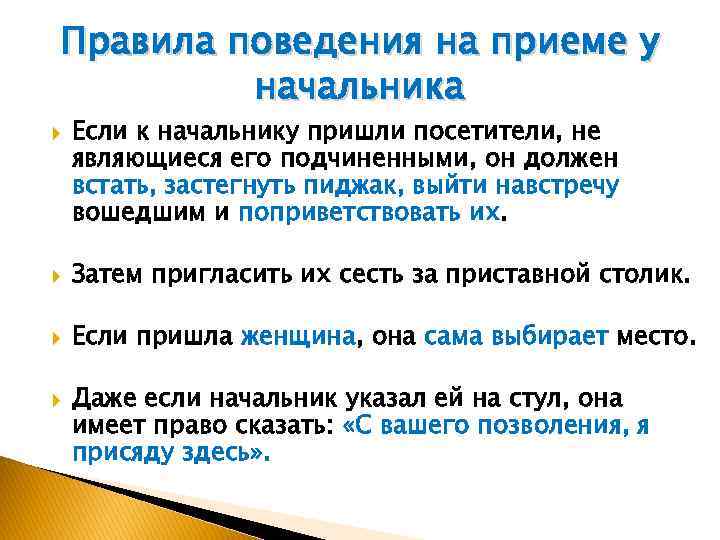 Правила поведения на приеме у начальника

Если к начальнику пришли посетители, не являющиеся его подчиненными, он должен встать, застегнуть пиджак, выйти навстречу вошедшим и поприветствовать их.

Затем пригласить их сесть за приставной столик.

Если пришла женщина, она сама выбирает место.

Даже если начальник указал ей на стул, она имеет право сказать: «С вашего позволения, я присяду здесь».